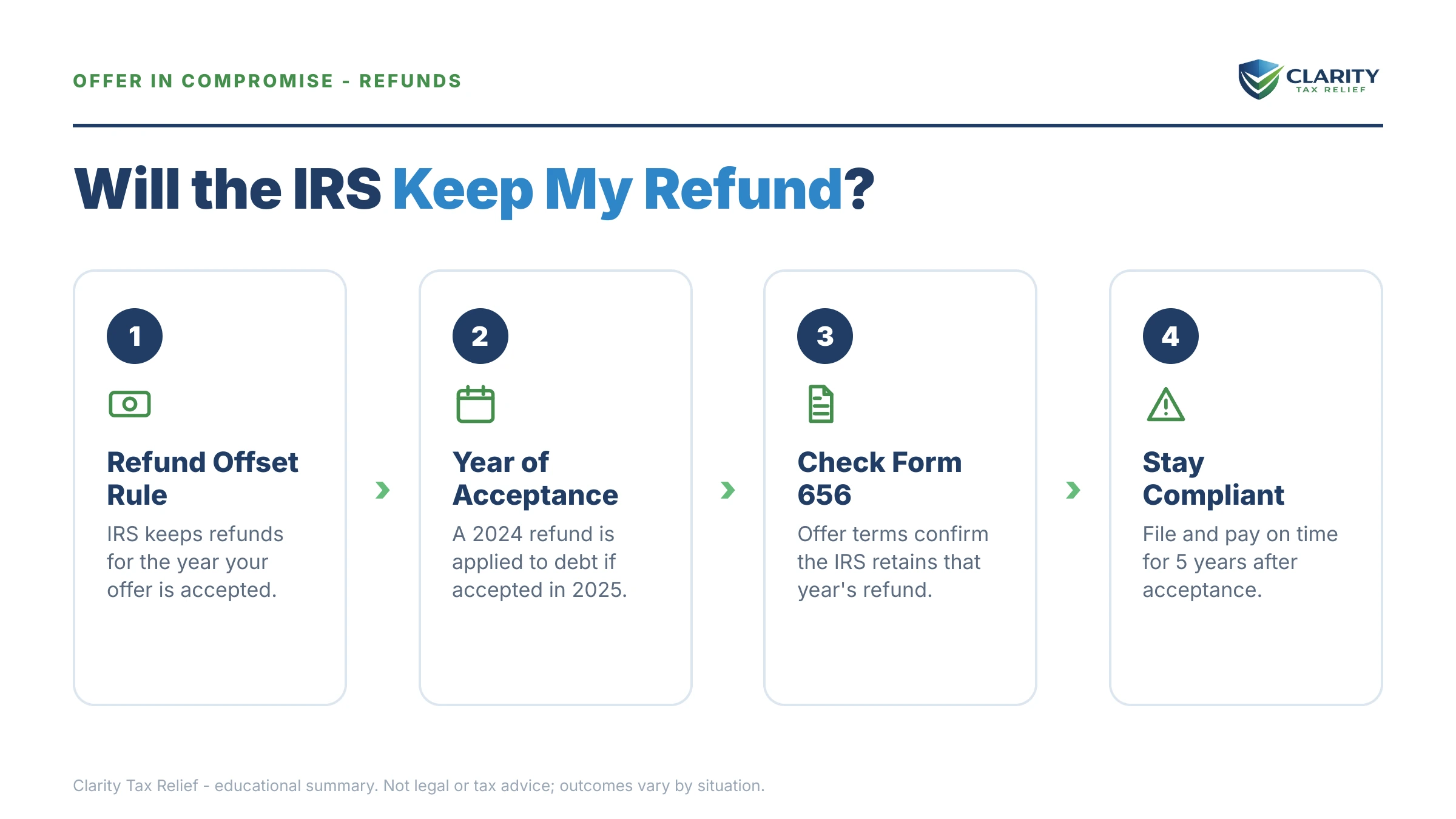 OFFER IN COMPROMISE - REFUNDS

CLARITY
TAX RELIEF

Will the IRS Keep My Refund?

1

Refund Offset Rule

IRS keeps refunds for the year your offer is accepted.

2

Year of Acceptance

A 2024 refund is applied to debt if accepted in 2025.

3

Check Form 656

Offer terms confirm the IRS retains that year's refund.

4

Stay Compliant

File and pay on time for 5 years after acceptance.

Clarity Tax Relief - educational summary. Not legal or tax advice; outcomes vary by situation.